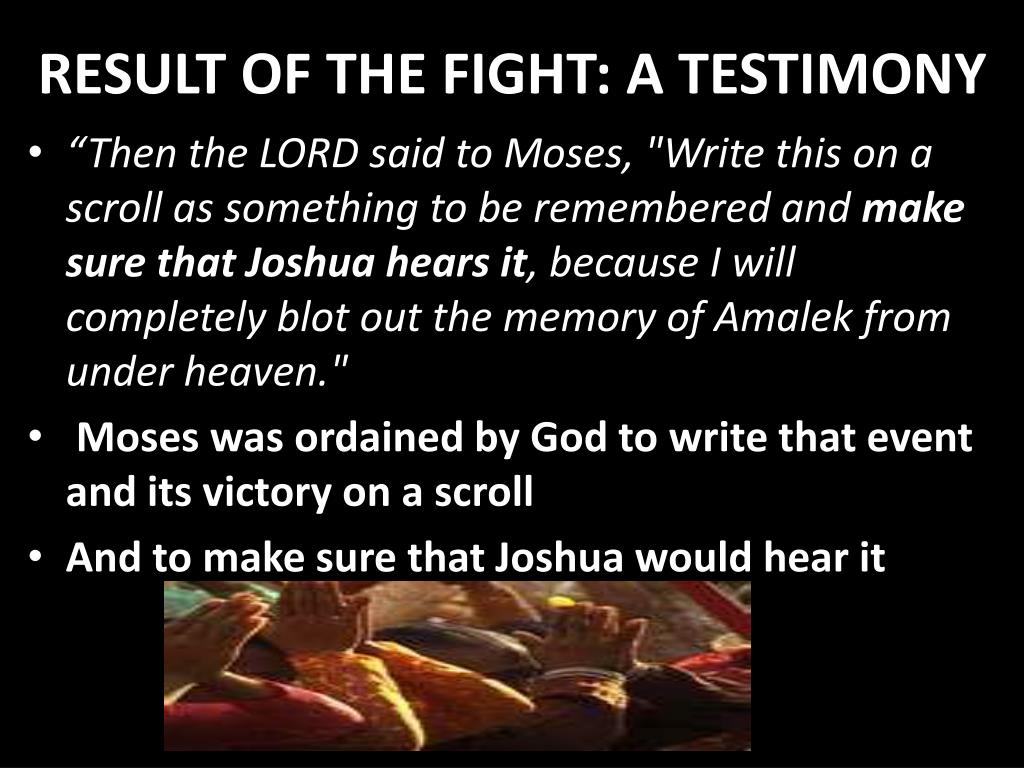 RESULT OF THE FIGHT: A TESTIMONY

• “Then the LORD said to Moses, "Write this on a scroll as something to be remembered and make sure that Joshua hears it, because I will completely blot out the memory of Amalek from under heaven."

• Moses was ordained by God to write that event and its victory on a scroll

• And to make sure that Joshua would hear it